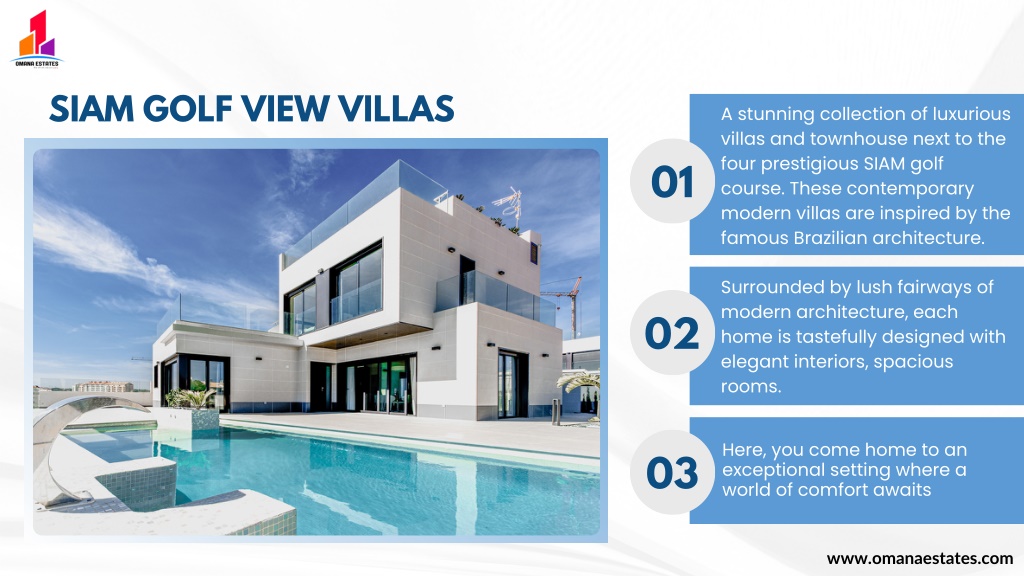 OMANA ESTATES

SIAM GOLF VIEW VILLAS

01

A stunning collection of luxurious villas and townhouse next to the four prestigious SIAM golf course. These contemporary modern villas are inspired by the famous Brazilian architecture.

02

Surrounded by lush fairways of modern architecture, each home is tastefully designed with elegant interiors, spacious rooms.

03

Here, you come home to an exceptional setting where a world of comfort awaits

www.omanaestates.com